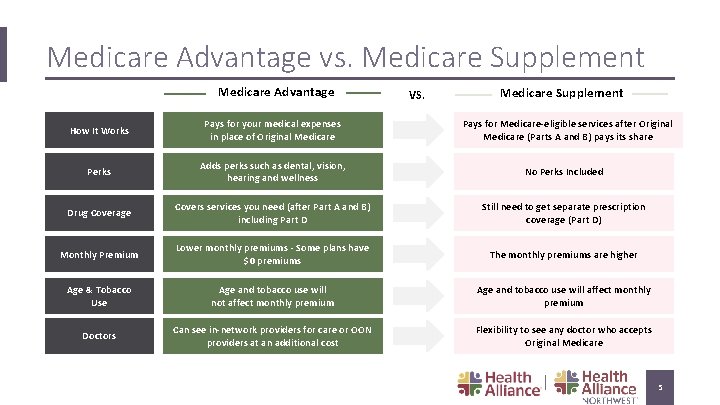 Medicare Advantage vs. Medicare Supplement

| | Medicare Advantage | vs. | Medicare Supplement |
|---|---|---|---|
| How It Works | Pays for your medical expenses in place of Original Medicare | | Pays for Medicare-eligible services after Original Medicare (Parts A and B) pays its share |
| Perks | Adds perks such as dental, vision, hearing and wellness | | No Perks Included |
| Drug Coverage | Covers services you need (after Part A and B) including Part D | | Still need to get separate prescription coverage (Part D) |
| Monthly Premium | Lower monthly premiums - Some plans have $0 premiums | | The monthly premiums are higher |
| Age & Tobacco Use | Age and tobacco use will not affect monthly premium | | Age and tobacco use will affect monthly premium |
| Doctors | Can see in-network providers for care or OON providers at an additional cost | | Flexibility to see any doctor who accepts Original Medicare |

Health Alliance | Health Alliance NORTHWEST

5